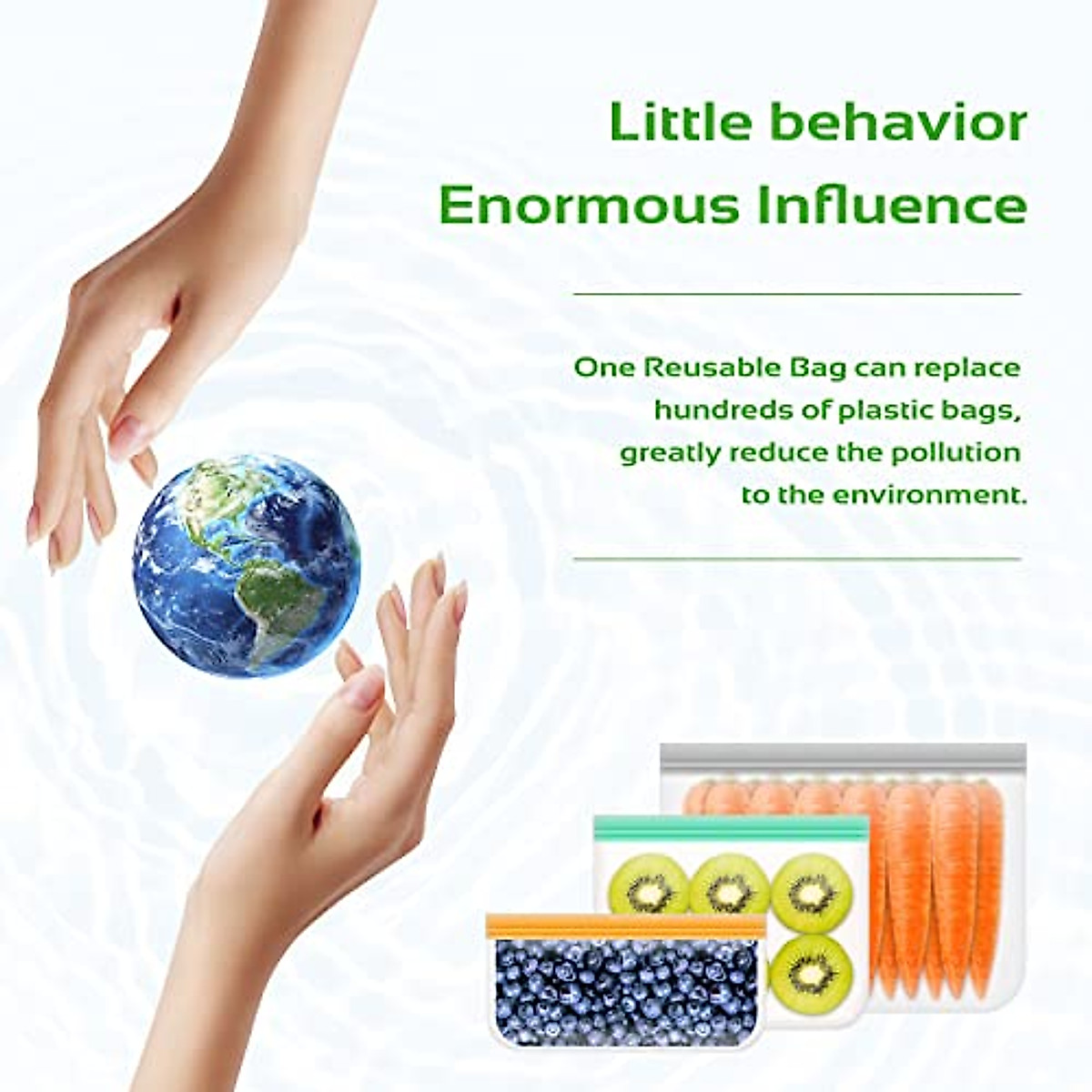 Little behavior
Enormous Influence

One Reusable Bag can replace hundreds of plastic bags, greatly reduce the pollution to the environment.